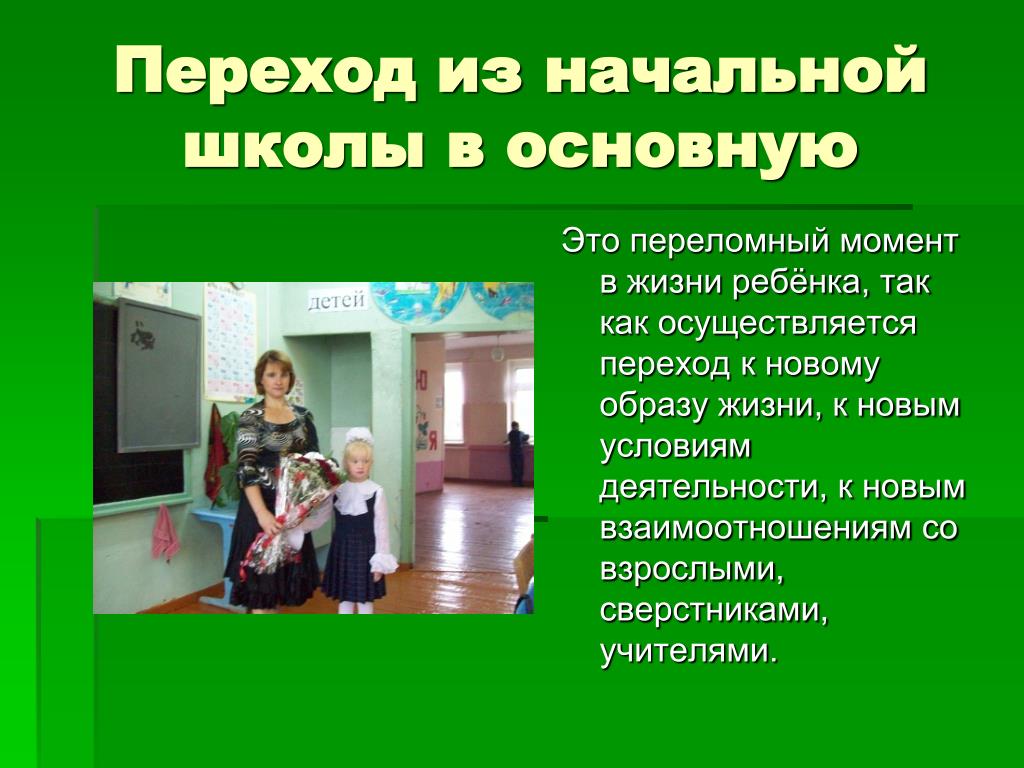 Переход из начальной школы в основную

детей

Это переломный момент в жизни ребёнка, так как осуществляется переход к новому образу жизни, к новым условиям деятельности, к новым взаимоотношениям со взрослыми, сверстниками, учителями.